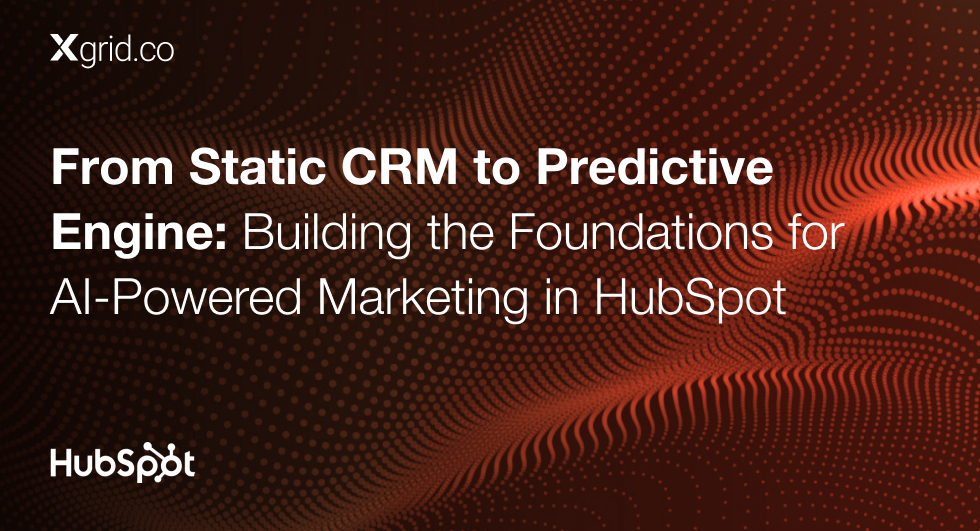 Xgrid.co

From Static CRM to Predictive Engine: Building the Foundations for AI-Powered Marketing in HubSpot

HubSpot